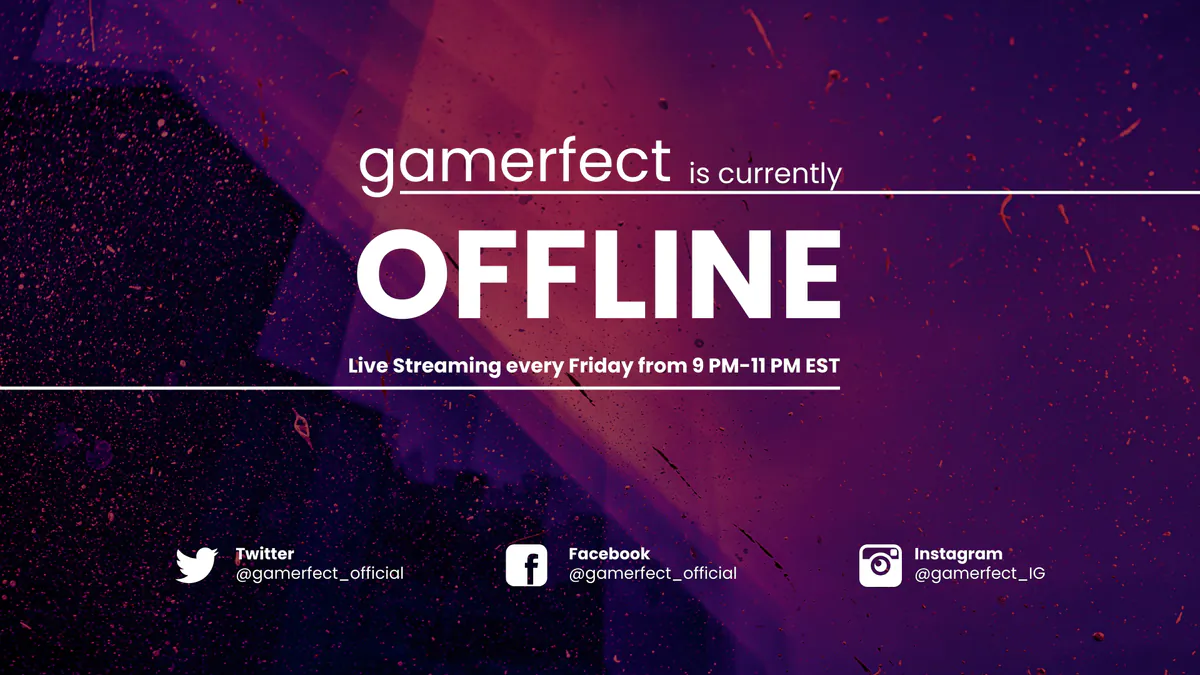 gamerfect is currently

OFFLINE

Live Streaming every Friday from 9 PM-11 PM EST

Twitter
@gamerfect_official

Facebook
@gamerfect_official

Instagram
@gamerfect_IG